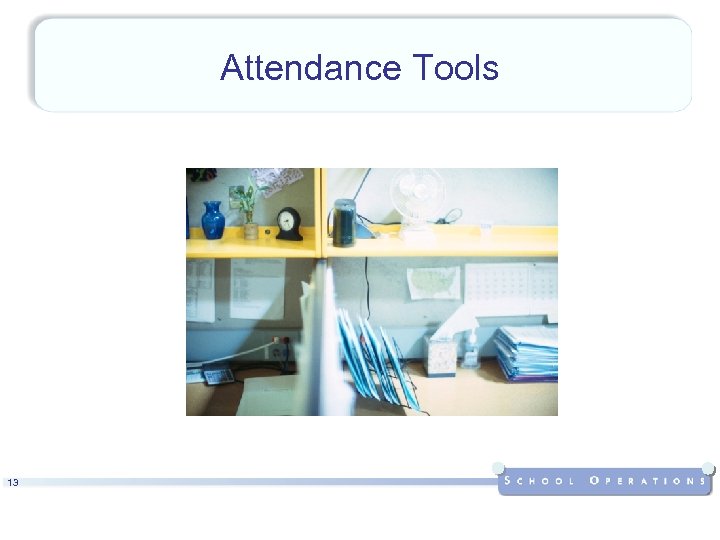 Attendance Tools

13

SCHOOL OPERATIONS